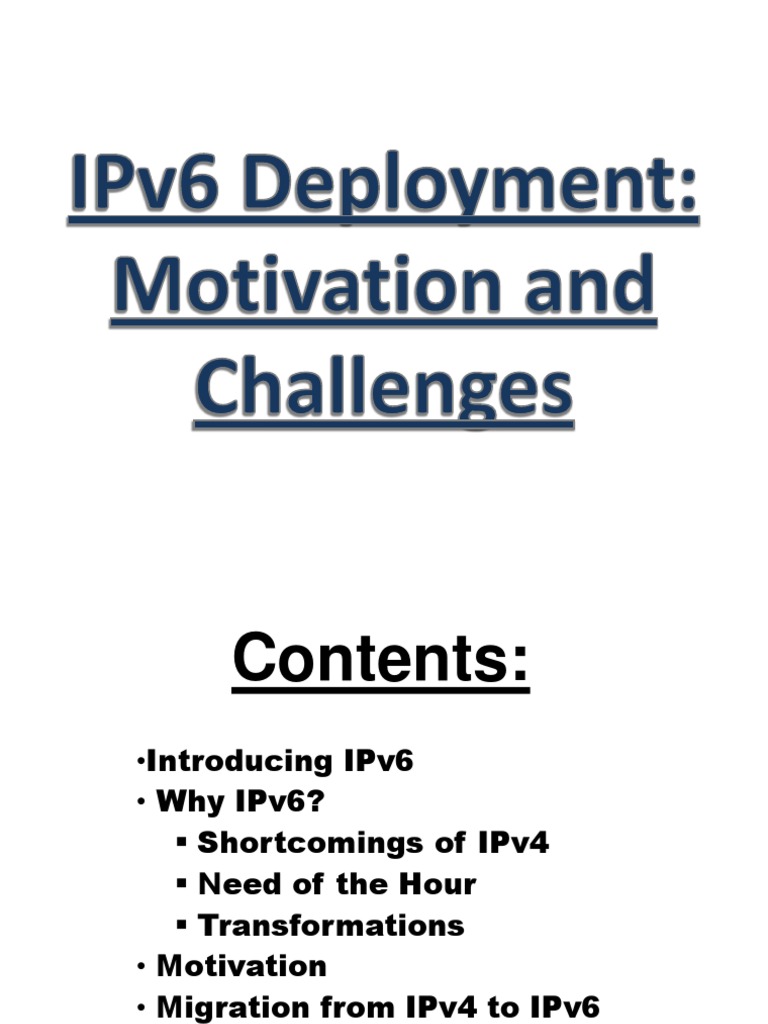 IPv6 Deployment: Motivation and Challenges

Contents:

•Introducing IPv6
• Why IPv6?
▪ Shortcomings of IPv4
▪ Need of the Hour
▪ Transformations
• Motivation
• Migration from IPv4 to IPv6